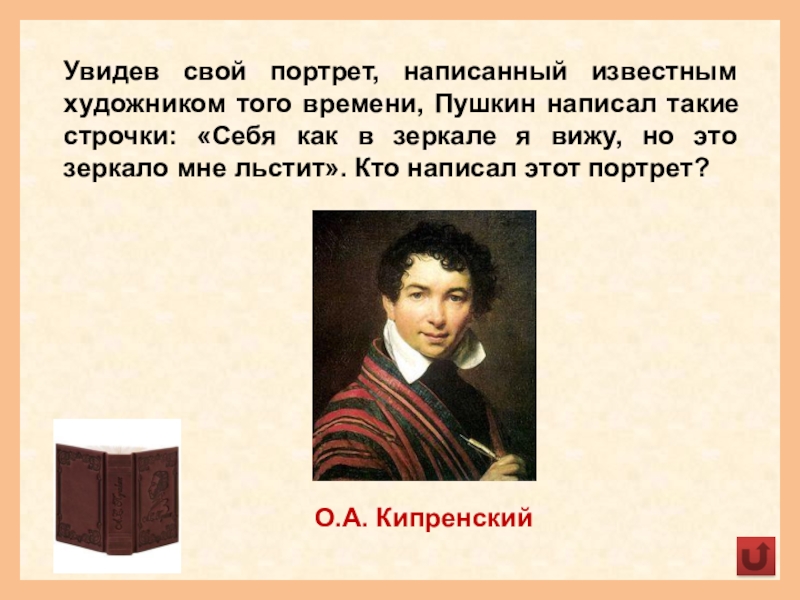 Увидев свой портрет, написанный известным художником того времени, Пушкин написал такие строчки: «Себя как в зеркале я вижу, но это зеркало мне льстит». Кто написал этот портрет?

О.А. Кипренский